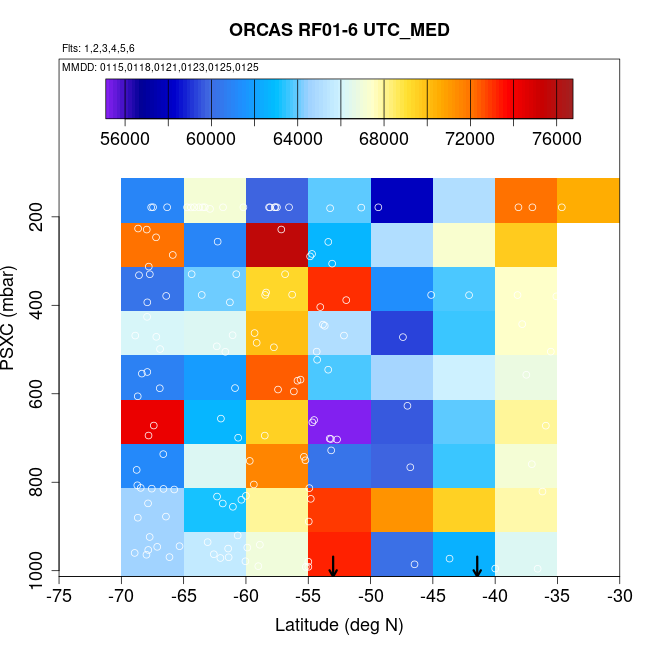 ORCAS RF01-6 UTC_MED

Flts: 1,2,3,4,5,6

MMDD: 0115,0118,0121,0123,0125,0125

56000 60000 64000 68000 72000 76000

PSXC (mbar)

200
400
600
800
1000

-75 -70 -65 -60 -55 -50 -45 -40 -35 -30

Latitude (deg N)